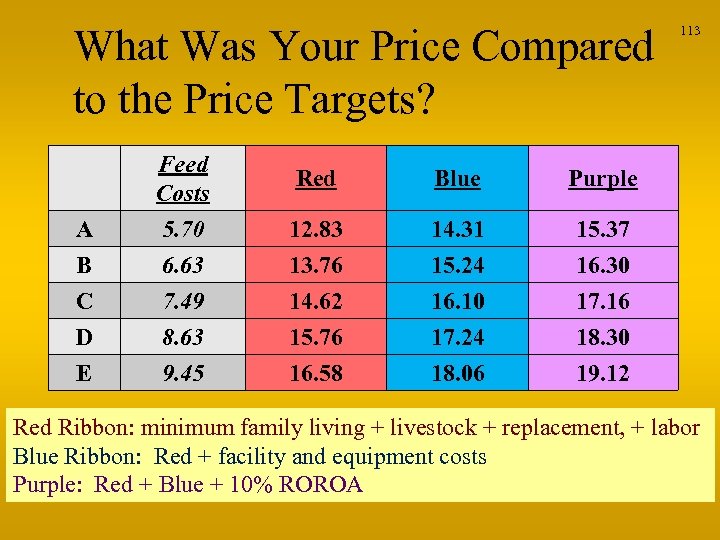 113

What Was Your Price Compared to the Price Targets?

| | Feed Costs | Red | Blue | Purple |
|---|---|---|---|---|
| A | 5.70 | 12.83 | 14.31 | 15.37 |
| B | 6.63 | 13.76 | 15.24 | 16.30 |
| C | 7.49 | 14.62 | 16.10 | 17.16 |
| D | 8.63 | 15.76 | 17.24 | 18.30 |
| E | 9.45 | 16.58 | 18.06 | 19.12 |

Red Ribbon: minimum family living + livestock + replacement, + labor
Blue Ribbon: Red + facility and equipment costs
Purple: Red + Blue + 10% ROROA